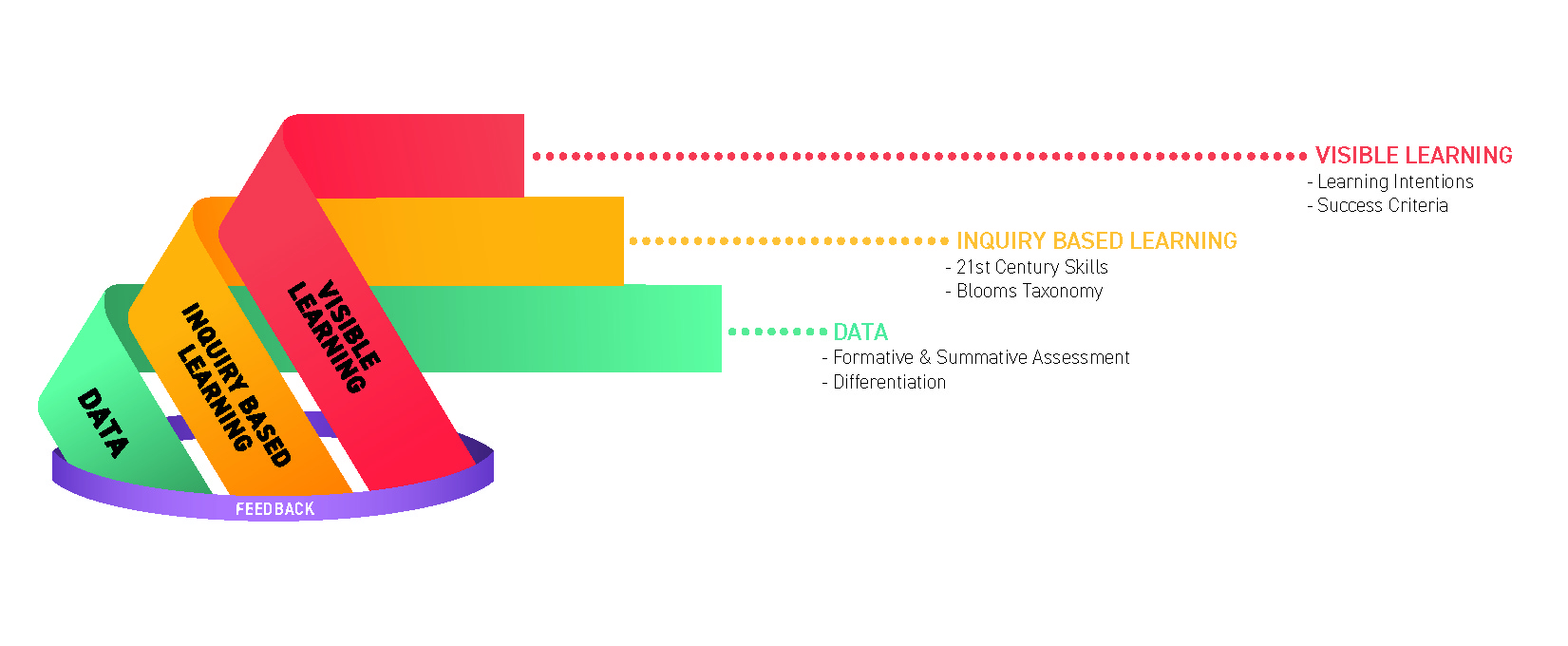 VISIBLE LEARNING

INQUIRY BASED LEARNING

DATA

FEEDBACK

VISIBLE LEARNING
- Learning Intentions
- Success Criteria

INQUIRY BASED LEARNING
- 21st Century Skills
- Blooms Taxonomy

DATA
- Formative & Summative Assessment
- Differentiation